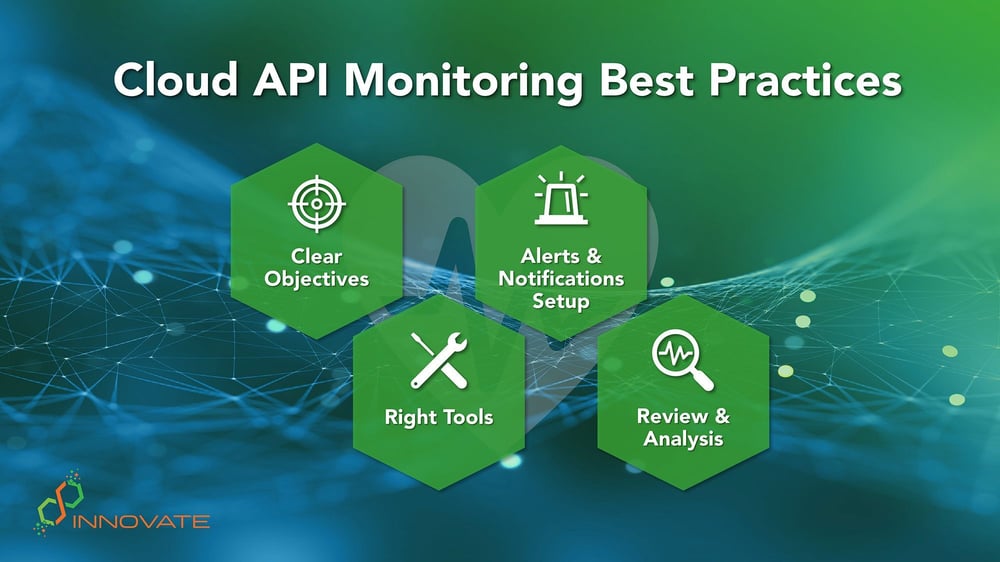 Cloud API Monitoring Best Practices

Clear Objectives

Alerts & Notifications Setup

Right Tools

Review & Analysis

INNOVATE